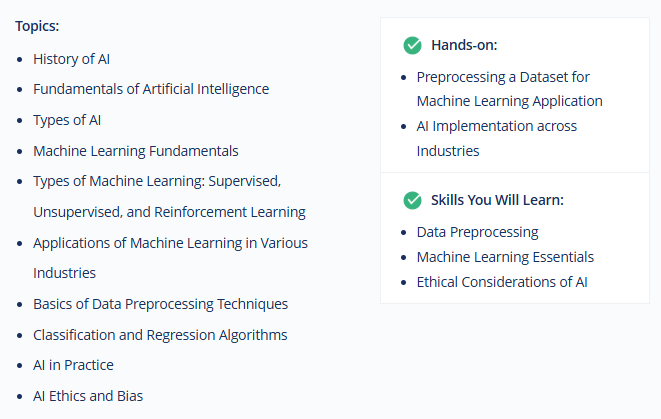 Topics:

- History of AI
- Fundamentals of Artificial Intelligence
- Types of AI
- Machine Learning Fundamentals
- Types of Machine Learning: Supervised, Unsupervised, and Reinforcement Learning
- Applications of Machine Learning in Various Industries
- Basics of Data Preprocessing Techniques
- Classification and Regression Algorithms
- AI in Practice
- AI Ethics and Bias

Hands-on:

- Preprocessing a Dataset for Machine Learning Application
- AI Implementation across Industries

Skills You Will Learn:

- Data Preprocessing
- Machine Learning Essentials
- Ethical Considerations of AI